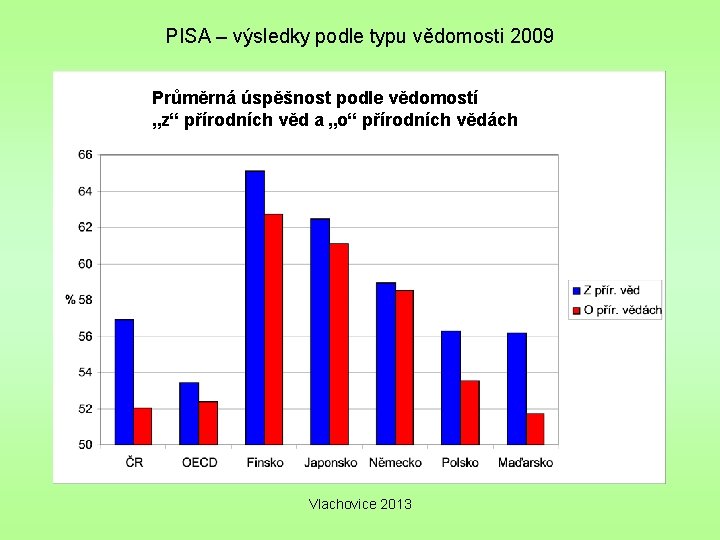 PISA – výsledky podle typu vědomosti 2009

Průměrná úspěšnost podle vědomostí „z“ přírodních věd a „o“ přírodních vědách

66
64
62
60
% 58
56
54
52
50

ČR
OECD
Finsko
Japonsko
Německo
Polsko
Maďarsko

Z přír. věd
O přír. vědách

Vlachovice 2013